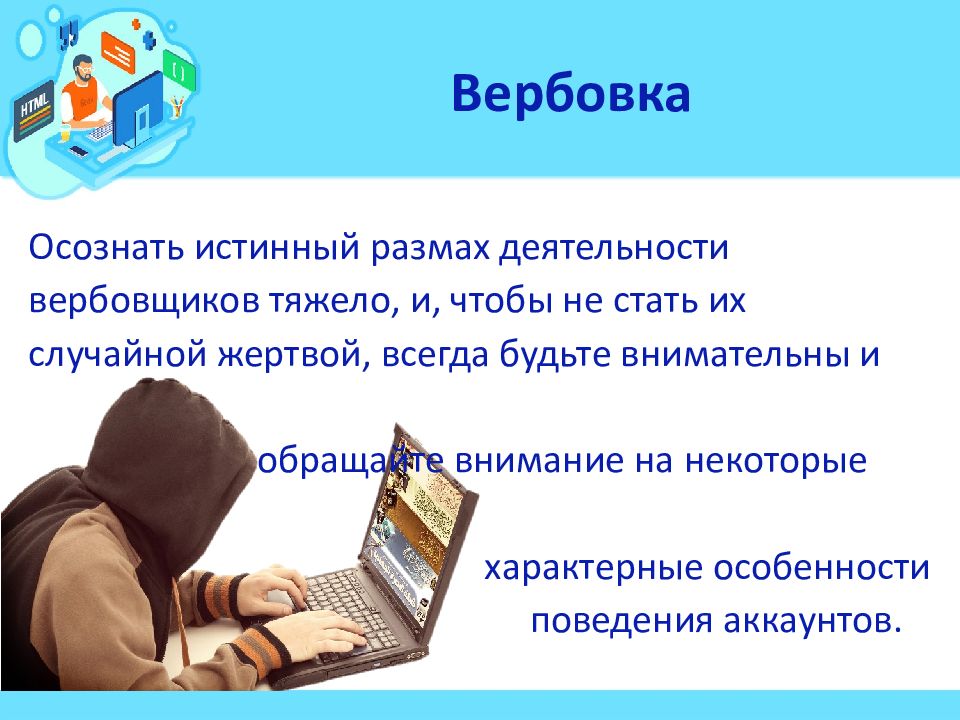 HTML

Вербовка

Осознать истинный размах деятельности вербовщиков тяжело, и, чтобы не стать их случайной жертвой, всегда будьте внимательны и

обращайте внимание на некоторые

характерные особенности поведения аккаунтов.